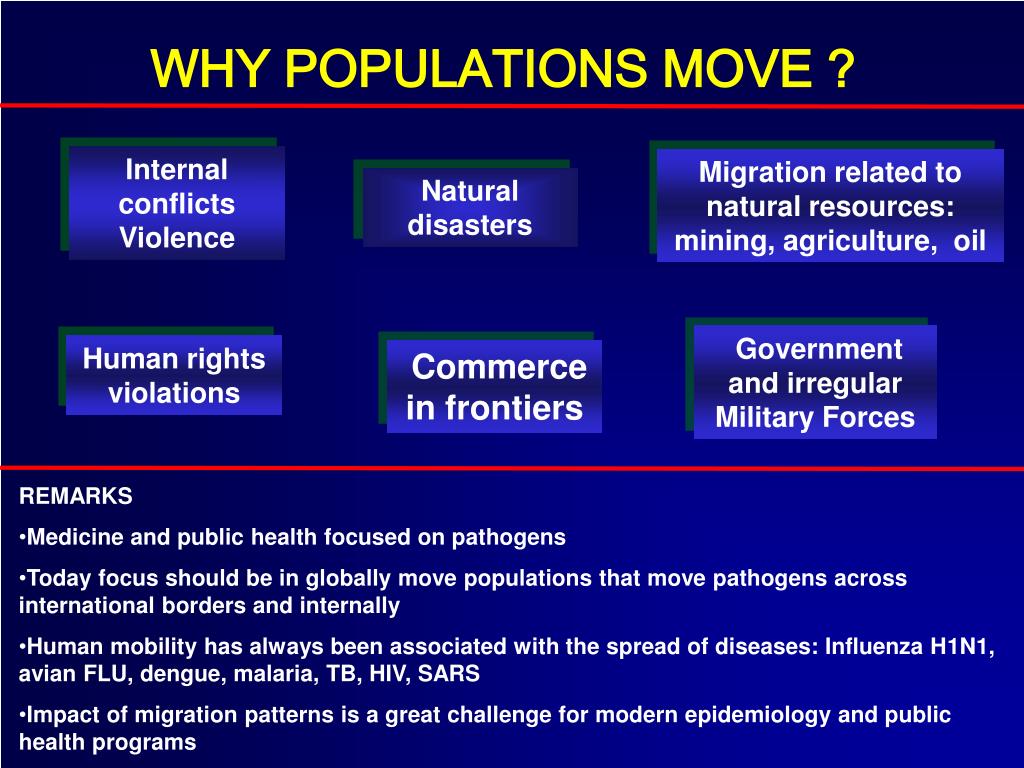 WHY POPULATIONS MOVE ?

Internal conflicts Violence

Natural disasters

Migration related to natural resources: mining, agriculture, oil

Human rights violations

Commerce in frontiers

Government and irregular Military Forces

REMARKS

•Medicine and public health focused on pathogens

•Today focus should be in globally move populations that move pathogens across international borders and internally

•Human mobility has always been associated with the spread of diseases: Influenza H1N1, avian FLU, dengue, malaria, TB, HIV, SARS

•Impact of migration patterns is a great challenge for modern epidemiology and public health programs